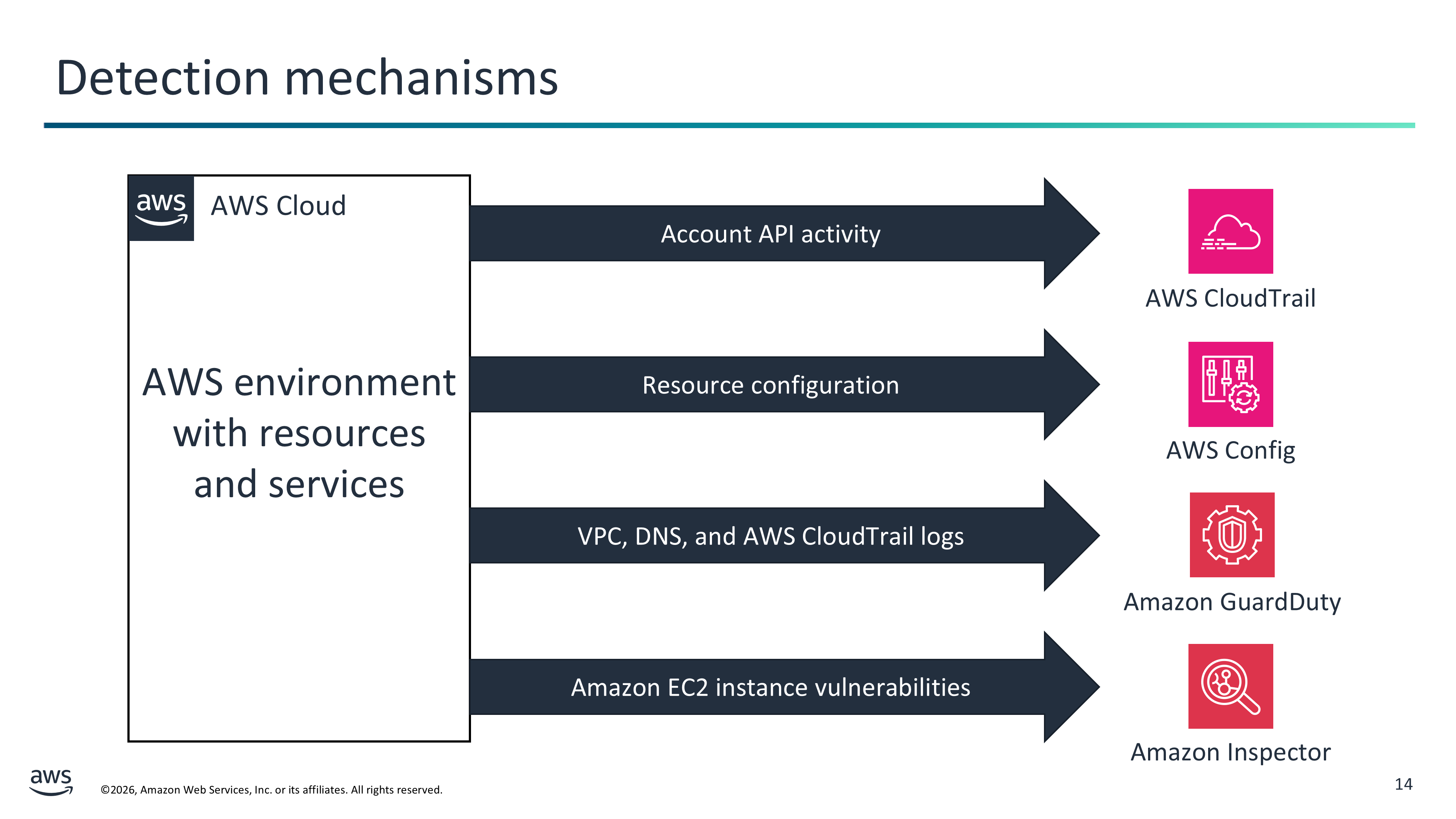 Detection mechanisms

aws AWS Cloud

AWS environment with resources and services

Account API activity

AWS CloudTrail

Resource configuration

AWS Config

VPC, DNS, and AWS CloudTrail logs

Amazon GuardDuty

Amazon EC2 instance vulnerabilities

Amazon Inspector

aws

©2026, Amazon Web Services, Inc. or its affiliates. All rights reserved.

14